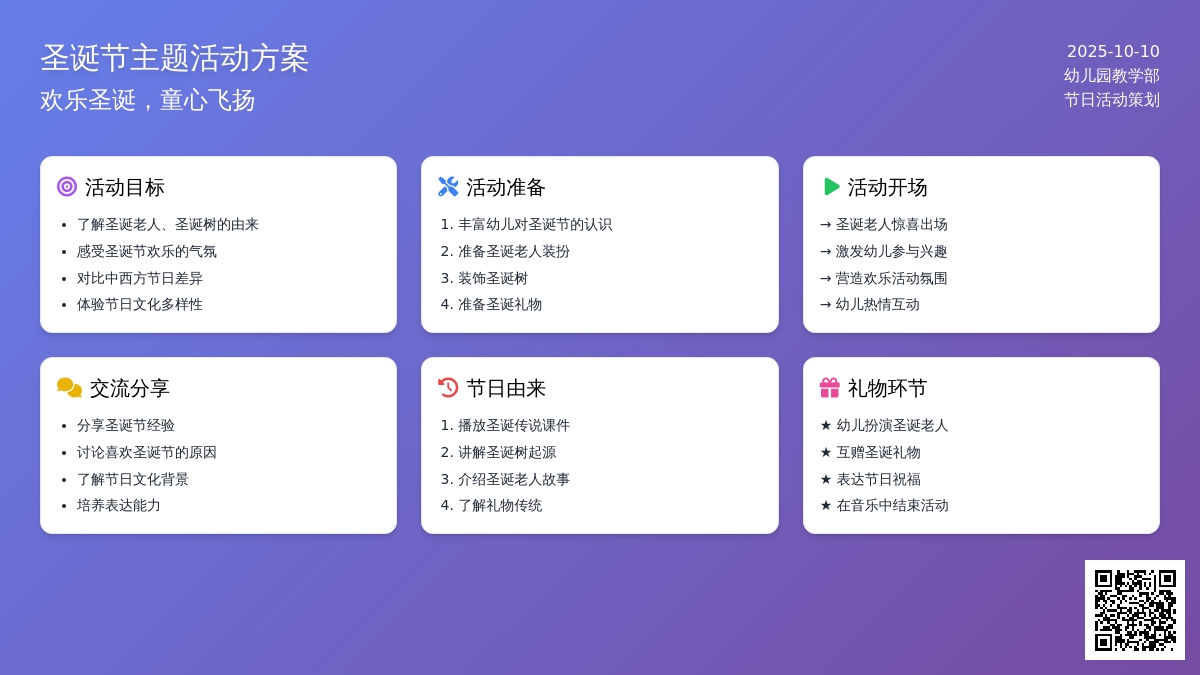 圣诞节主题活动方案
欢乐圣诞，童心飞扬

2025-10-10
幼儿园教学部
节日活动策划

活动目标
- 了解圣诞老人、圣诞树的由来
- 感受圣诞节欢乐的气氛
- 对比中西方节日差异
- 体验节日文化多样性

活动准备
1. 丰富幼儿对圣诞节的认识
2. 准备圣诞老人装扮
3. 装饰圣诞树
4. 准备圣诞礼物

活动开场
→ 圣诞老人惊喜出场
→ 激发幼儿参与兴趣
→ 营造欢乐活动氛围
→ 幼儿热情互动

交流分享
- 分享圣诞节经验
- 讨论喜欢圣诞节的原因
- 了解节日文化背景
- 培养表达能力

节日由来
1. 播放圣诞传说课件
2. 讲解圣诞树起源
3. 介绍圣诞老人故事
4. 了解礼物传统

礼物环节
★ 幼儿扮演圣诞老人
★ 互赠圣诞礼物
★ 表达节日祝福
★ 在音乐中结束活动